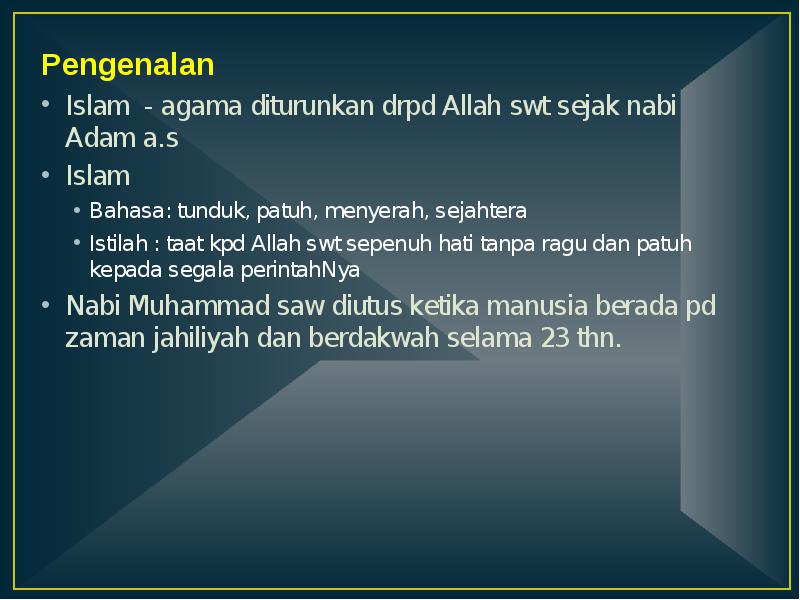 Pengenalan

• Islam - agama diturunkan drpd Allah swt sejak nabi Adam a.s

• Islam

• Bahasa: tunduk, patuh, menyerah, sejahtera

• Istilah : taat kpd Allah swt sepenuh hati tanpa ragu dan patuh kepada segala perintahNya

• Nabi Muhammad saw diutus ketika manusia berada pd zaman jahiliyah dan berdakwah selama 23 thn.